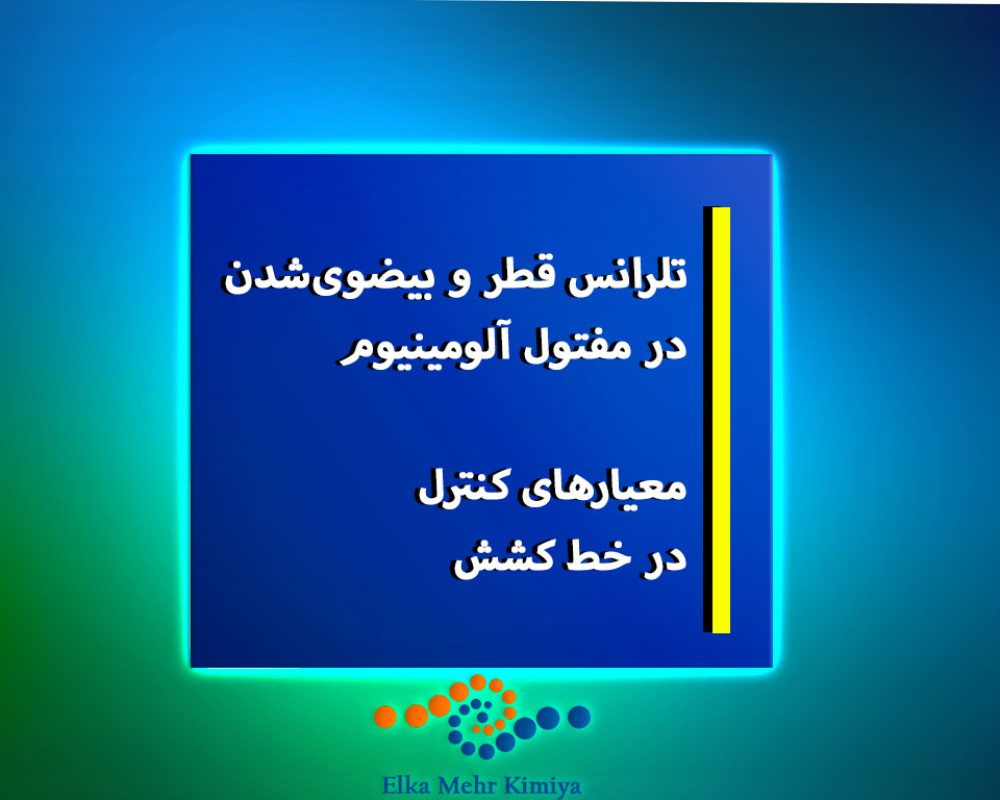 تلرانس قطر و بیضوی‌شدن در مفتول آلومینیوم

معیارهای کنترل در خط کشش

Elka Mehr Kimiya